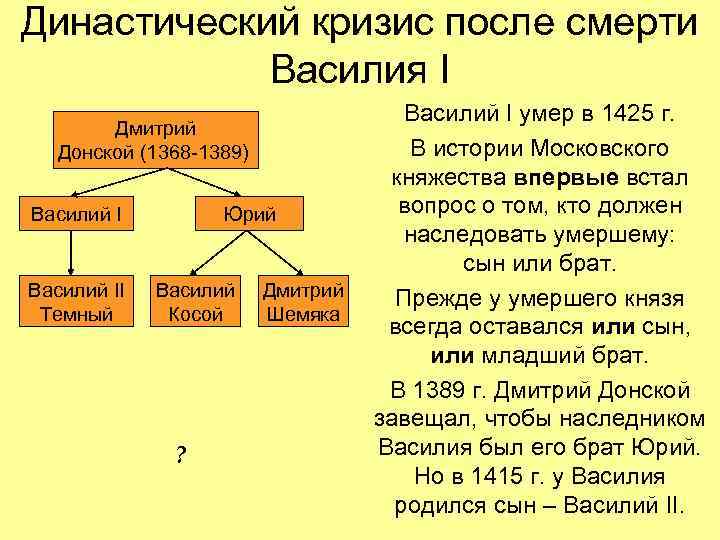 Династический кризис после смерти Василия I

Дмитрий Донской (1368-1389)

Василий I

Юрий

Василий II Темный

Василий Косой

Дмитрий Шемяка

?

Василий I умер в 1425 г.

В истории Московского княжества впервые встал вопрос о том, кто должен наследовать умершему: сын или брат.

Прежде у умершего князя всегда оставался или сын, или младший брат.

В 1389 г. Дмитрий Донской завещал, чтобы наследником Василия был его брат Юрий. Но в 1415 г. у Василия родился сын – Василий II.